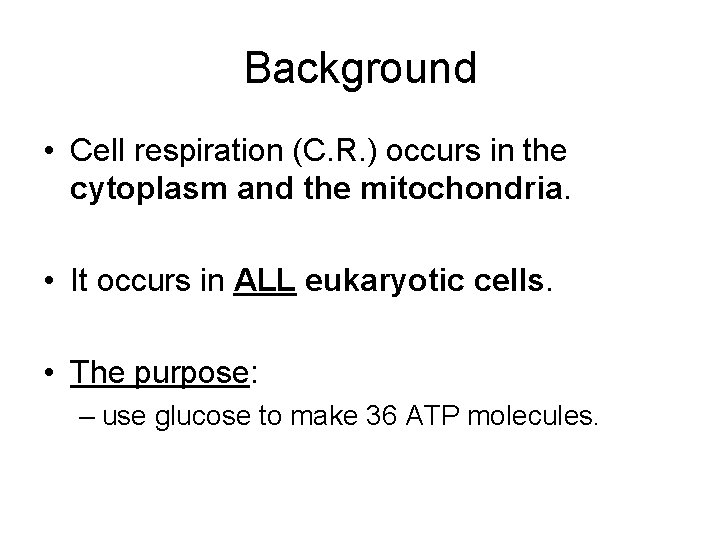 Background

• Cell respiration (C.R.) occurs in the cytoplasm and the mitochondria.

• It occurs in ALL eukaryotic cells.

• The purpose:
– use glucose to make 36 ATP molecules.